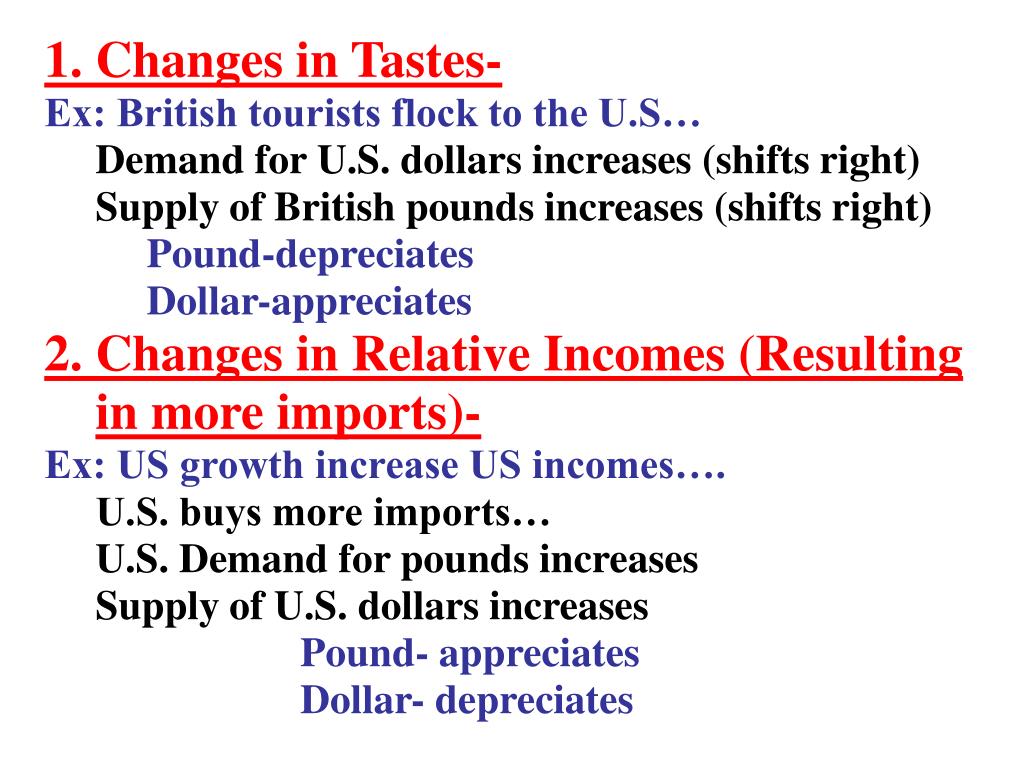 1. Changes in Tastes-
Ex: British tourists flock to the U.S…
Demand for U.S. dollars increases (shifts right)
Supply of British pounds increases (shifts right)
Pound-depreciates
Dollar-appreciates
2. Changes in Relative Incomes (Resulting in more imports)-
Ex: US growth increase US incomes….
U.S. buys more imports…
U.S. Demand for pounds increases
Supply of U.S. dollars increases
Pound- appreciates
Dollar- depreciates